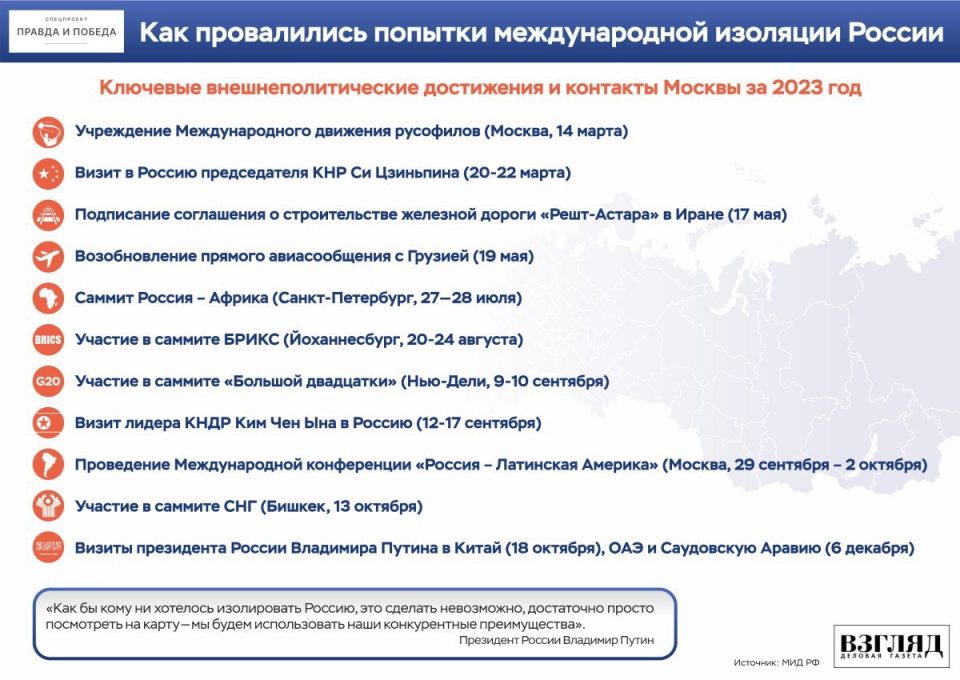 СПЕЦПРОЕКТ
ПРАВДА И ПОБЕДА

Как провалились попытки международной изоляции России

Ключевые внешнеполитические достижения и контакты Москвы за 2023 год

Учреждение Международного движения русофилов (Москва, 14 марта)

Визит в Россию председателя КНР Си Цзиньпина (20-22 марта)

Подписание соглашения о строительстве железной дороги «Решт-Астара» в Иране (17 мая)

Возобновление прямого авиасообщения с Грузией (19 мая)

Саммит Россия – Африка (Санкт-Петербург, 27—28 июля)

BRICS
Участие в саммите БРИКС (Йоханнесбург, 20-24 августа)

G20
Участие в саммите «Большой двадцатки» (Нью-Дели, 9-10 сентября)

Визит лидера КНДР Ким Чен Ына в Россию (12-17 сентября)

Проведение Международной конференции «Россия – Латинская Америка» (Москва, 29 сентября – 2 октября)

Участие в саммите СНГ (Бишкек, 13 октября)

Визиты президента России Владимира Путина в Китай (18 октября), ОАЭ и Саудовскую Аравию (6 декабря)

«Как бы кому ни хотелось изолировать Россию, это сделать невозможно, достаточно просто посмотреть на карту – мы будем использовать наши конкурентные преимущества».
Президент России Владимир Путин

Источник: МИД РФ

ВЗГЛЯД
ДЕЛОВАЯ ГАЗЕТА